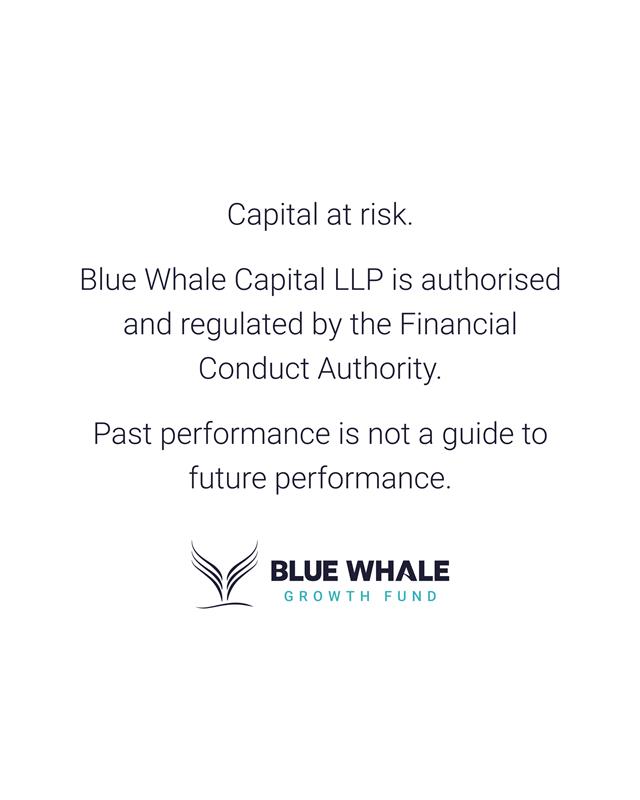 Capital at risk.

Blue Whale Capital LLP is authorised and regulated by the Financial Conduct Authority.

Past performance is not a guide to future performance.

BLUE WHALE
GROWTH FUND